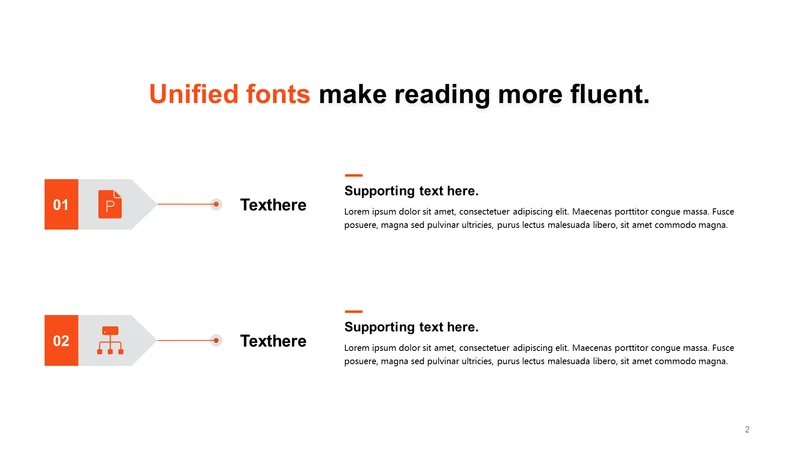 Unified fonts make reading more fluent.

01

P

Texthere

Supporting text here.

Lorem ipsum dolor sit amet, consectetuer adipiscing elit. Maecenas porttitor congue massa. Fusce posuere, magna sed pulvinar ultricies, purus lectus malesuada libero, sit amet commodo magna.

02

Texthere

Supporting text here.

Lorem ipsum dolor sit amet, consectetuer adipiscing elit. Maecenas porttitor congue massa. Fusce posuere, magna sed pulvinar ultricies, purus lectus malesuada libero, sit amet commodo magna.

2